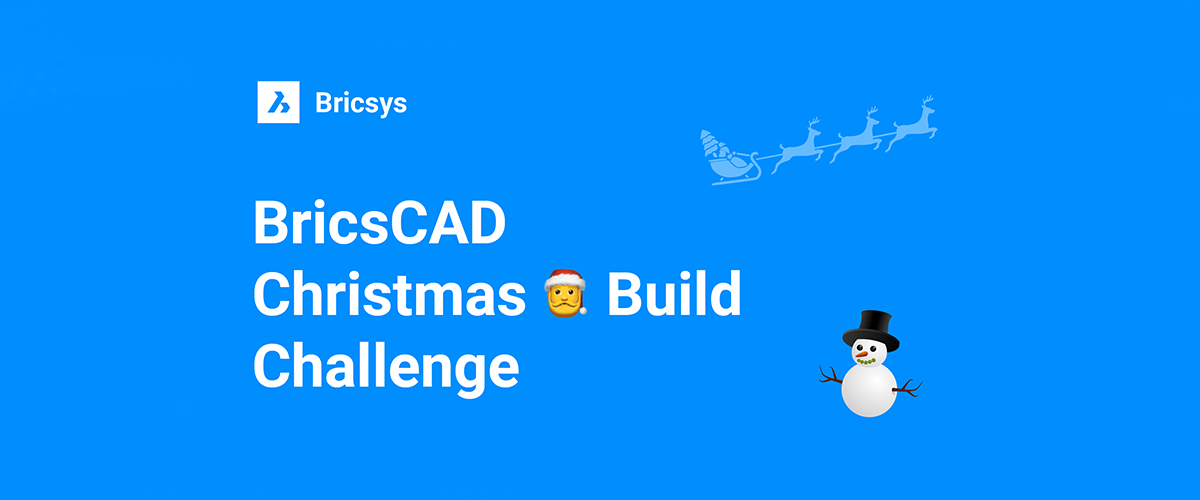 Bricsys

BricsCAD
Christmas 🎅 Build
Challenge